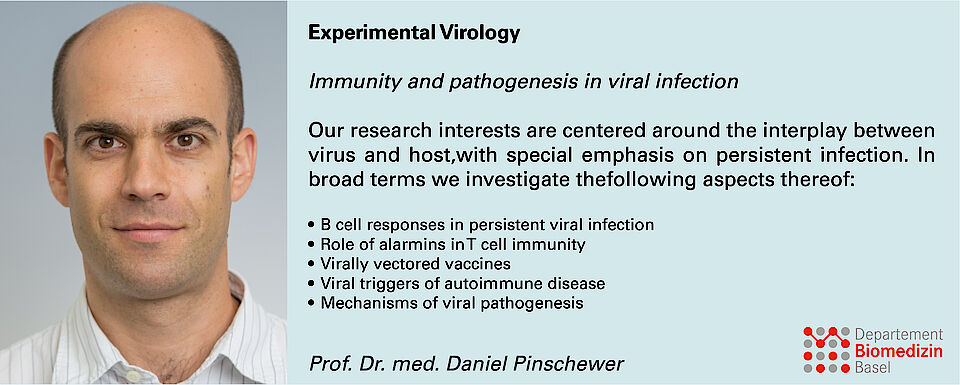 Experimental Virology

Immunity and pathogenesis in viral infection

Our research interests are centered around the interplay between virus and host,with special emphasis on persistent infection. In broad terms we investigate thefollowing aspects thereof:

• B cell responses in persistent viral infection
• Role of alarmins inT cell immunity
• Virally vectored vaccines
• Viral triggers of autoimmune disease
• Mechanisms of viral pathogenesis

Prof. Dr. med. Daniel Pinschewer

Departement Biomedizin Basel